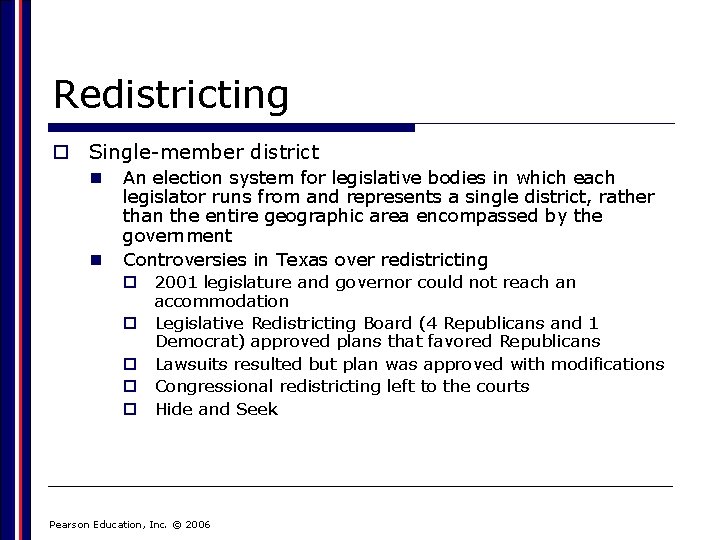 Redistricting

Single-member district

An election system for legislative bodies in which each legislator runs from and represents a single district, rather than the entire geographic area encompassed by the government

Controversies in Texas over redistricting

2001 legislature and governor could not reach an accommodation

Legislative Redistricting Board (4 Republicans and 1 Democrat) approved plans that favored Republicans

Lawsuits resulted but plan was approved with modifications

Congressional redistricting left to the courts

Hide and Seek

Pearson Education, Inc. © 2006